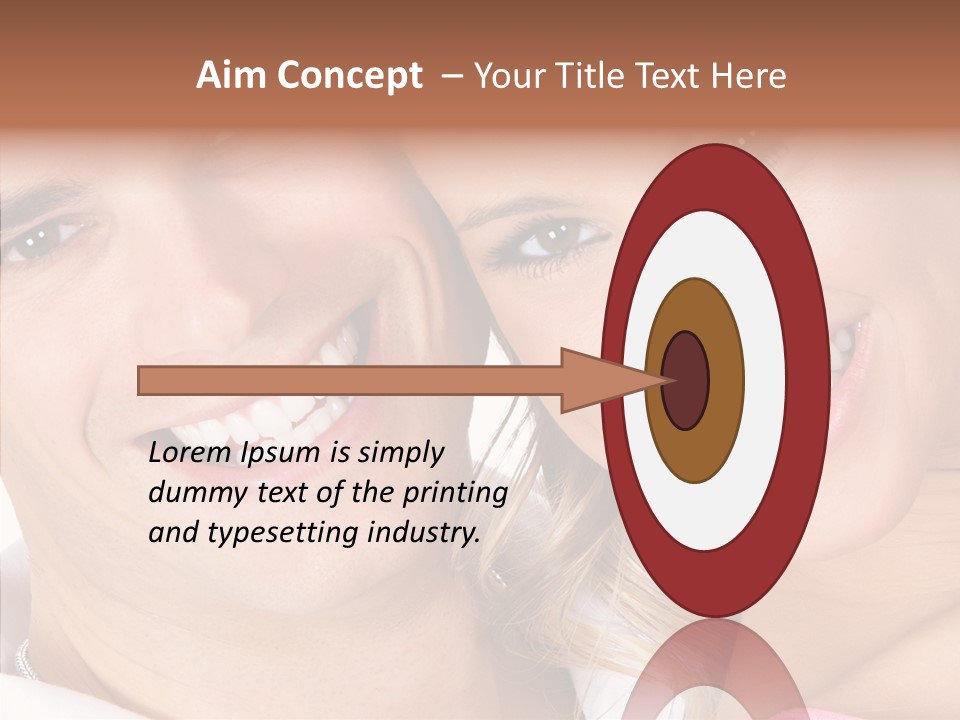 Aim Concept – Your Title Text Here

Lorem Ipsum is simply dummy text of the printing and typesetting industry.